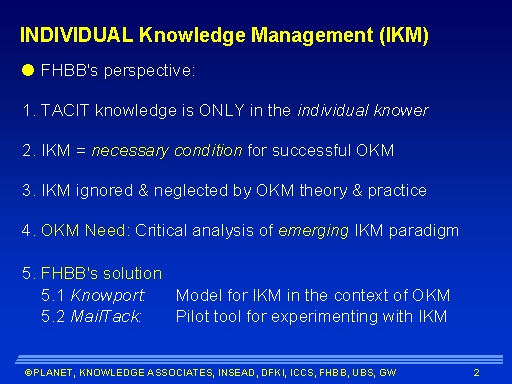 INDIVIDUAL Knowledge Management (IKM)

FHBB's perspective:

1. TACIT knowledge is ONLY in the individual knower

2. IKM = necessary condition for successful OKM

3. IKM ignored & neglected by OKM theory & practice

4. OKM Need: Critical analysis of emerging IKM paradigm

5. FHBB's solution
5.1 Knowport: Model for IKM in the context of OKM
5.2 MailTack: Pilot tool for experimenting with IKM

©PLANET, KNOWLEDGE ASSOCIATES, INSEAD, DFKI, ICCS, FHBB, UBS, GW 2